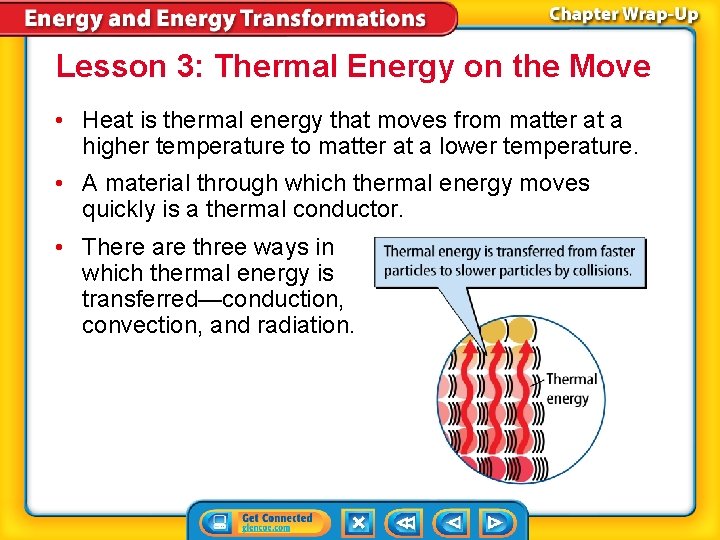 Energy and Energy Transformations

Chapter Wrap-Up

Lesson 3: Thermal Energy on the Move

• Heat is thermal energy that moves from matter at a higher temperature to matter at a lower temperature.

• A material through which thermal energy moves quickly is a thermal conductor.

• There are three ways in which thermal energy is transferred—conduction, convection, and radiation.

Thermal energy is transferred from faster particles to slower particles by collisions.

Thermal energy

Get Connected
glencoe.com